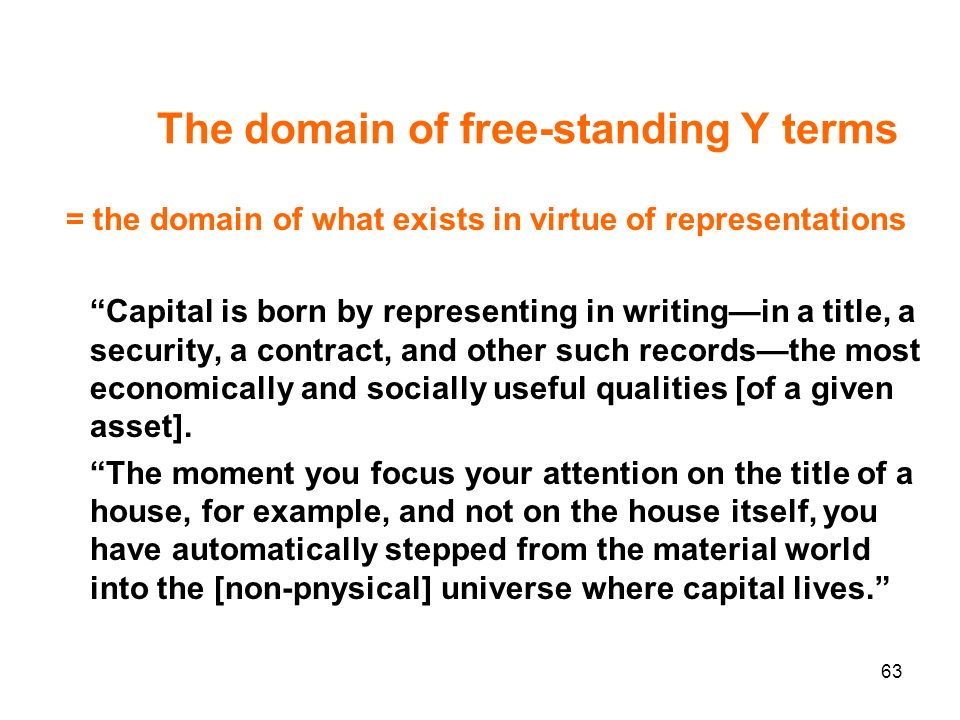 The domain of free-standing Y terms

= the domain of what exists in virtue of representations

“Capital is born by representing in writing—in a title, a security, a contract, and other such records—the most economically and socially useful qualities [of a given asset].

“The moment you focus your attention on the title of a house, for example, and not on the house itself, you have automatically stepped from the material world into the [non-pnysical] universe where capital lives.”

63